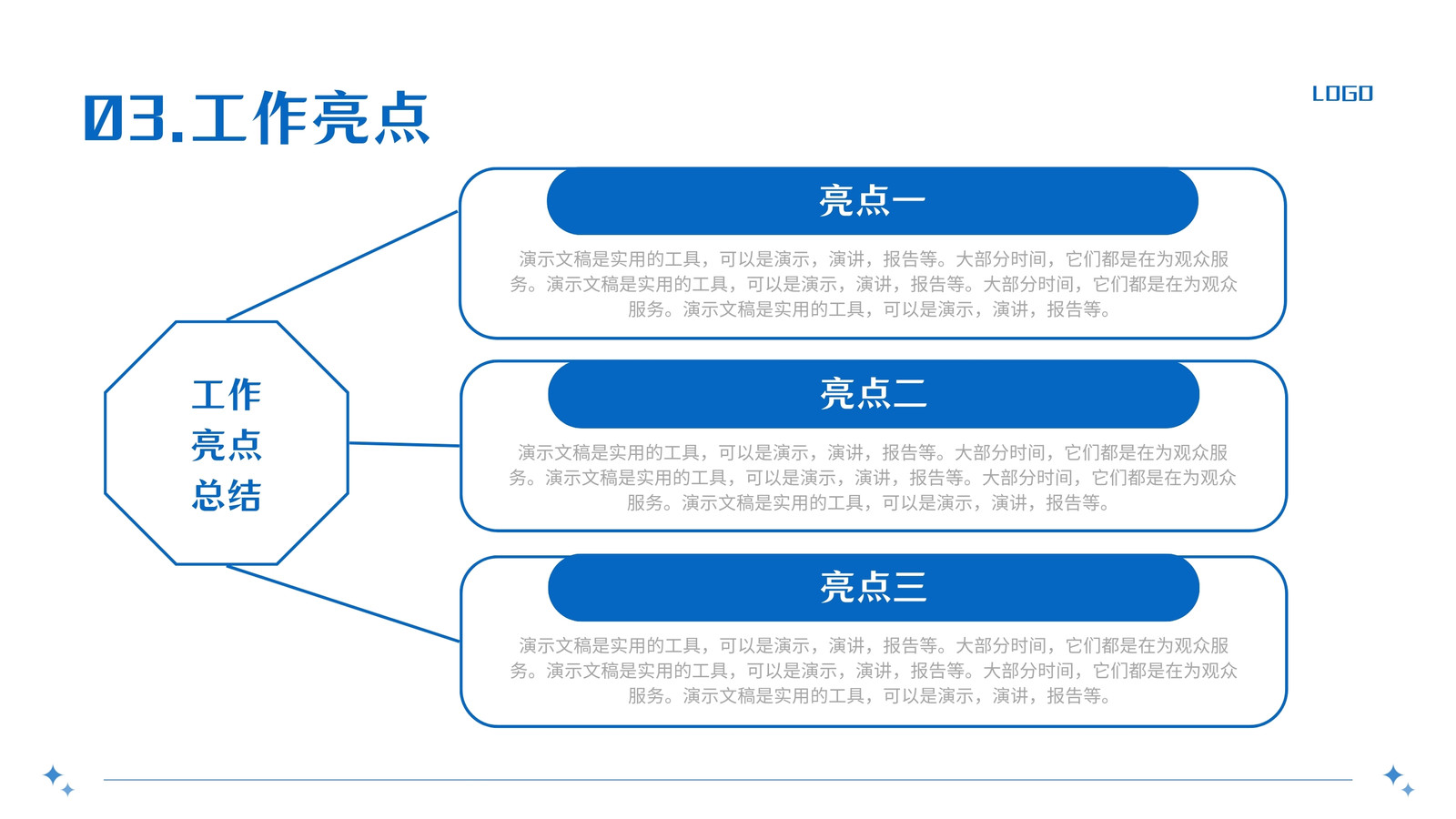 03.工作亮点

LOGO

工作
亮点
总结

亮点一

演示文稿是实用的工具，可以是演示，演讲，报告等。大部分时间，它们都是在为观众服务。演示文稿是实用的工具，可以是演示，演讲，报告等。大部分时间，它们都是在为观众服务。演示文稿是实用的工具，可以是演示，演讲，报告等。

亮点二

演示文稿是实用的工具，可以是演示，演讲，报告等。大部分时间，它们都是在为观众服务。演示文稿是实用的工具，可以是演示，演讲，报告等。大部分时间，它们都是在为观众服务。演示文稿是实用的工具，可以是演示，演讲，报告等。

亮点三

演示文稿是实用的工具，可以是演示，演讲，报告等。大部分时间，它们都是在为观众服务。演示文稿是实用的工具，可以是演示，演讲，报告等。大部分时间，它们都是在为观众服务。演示文稿是实用的工具，可以是演示，演讲，报告等。